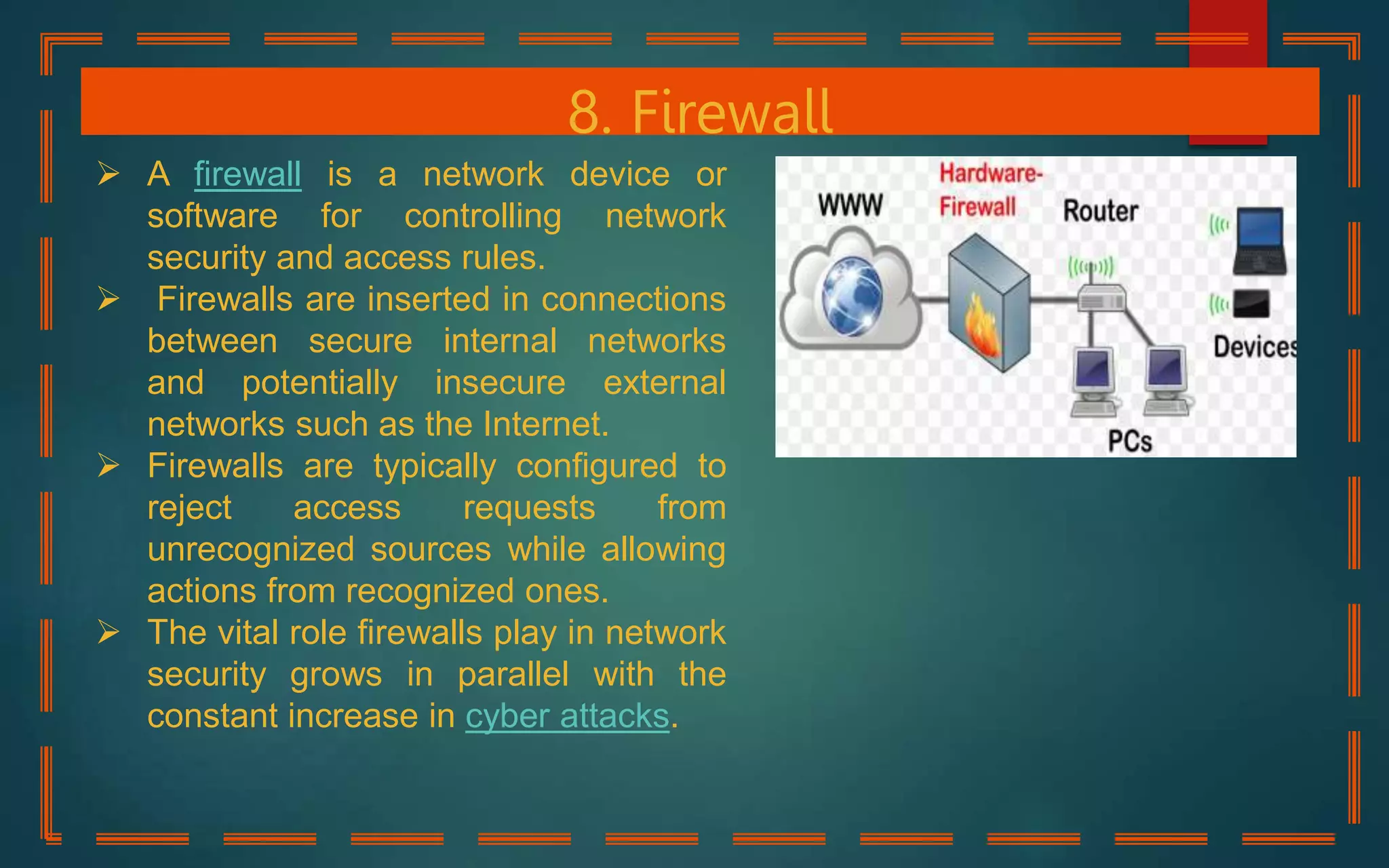 8. Firewall

➢ A firewall is a network device or software for controlling network security and access rules.

➢ Firewalls are inserted in connections between secure internal networks and potentially insecure external networks such as the Internet.

➢ Firewalls are typically configured to reject access requests from unrecognized sources while allowing actions from recognized ones.

➢ The vital role firewalls play in network security grows in parallel with the constant increase in cyber attacks.

WWW
Hardware-Firewall
Router
Devices
PCs